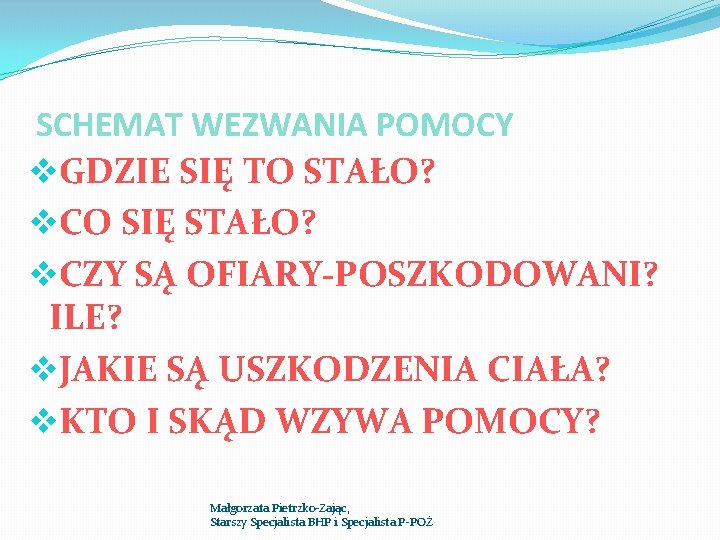 SCHEMAT WEZWANIA POMOCY

❖GDZIE SIĘ TO STAŁO?

❖CO SIĘ STAŁO?

❖CZY SĄ OFIARY-POSZKODOWANI? ILE?

❖JAKIE SĄ USZKODZENIA CIAŁA?

❖KTO I SKĄD WZYWA POMOCY?

Małgorzata Pietrzko-Zając,
Starszy Specjalista BHP i Specjalista P-POŻ